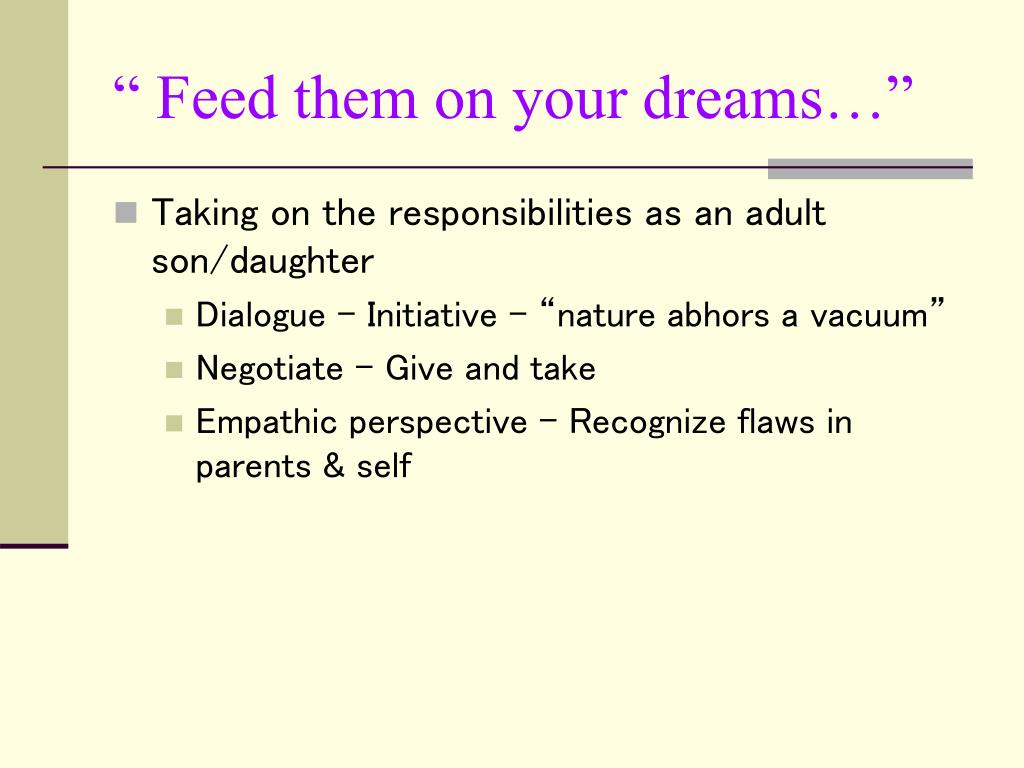 “ Feed them on your dreams…”

Taking on the responsibilities as an adult son/daughter

Dialogue – Initiative – “nature abhors a vacuum”

Negotiate – Give and take

Empathic perspective – Recognize flaws in parents & self